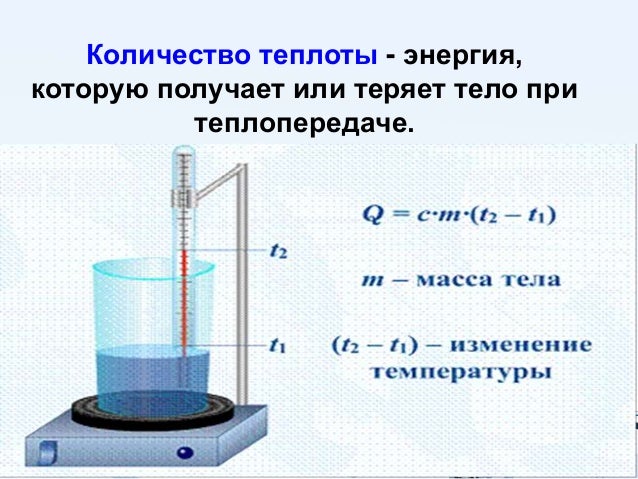 Количество теплоты - энергия, которую получает или теряет тело при теплопередаче.

$t_2$

$t_1$

$Q = c \cdot m \cdot (t_2 - t_1)$

$m$ – масса тела

$(t_2 - t_1)$ – изменение температуры